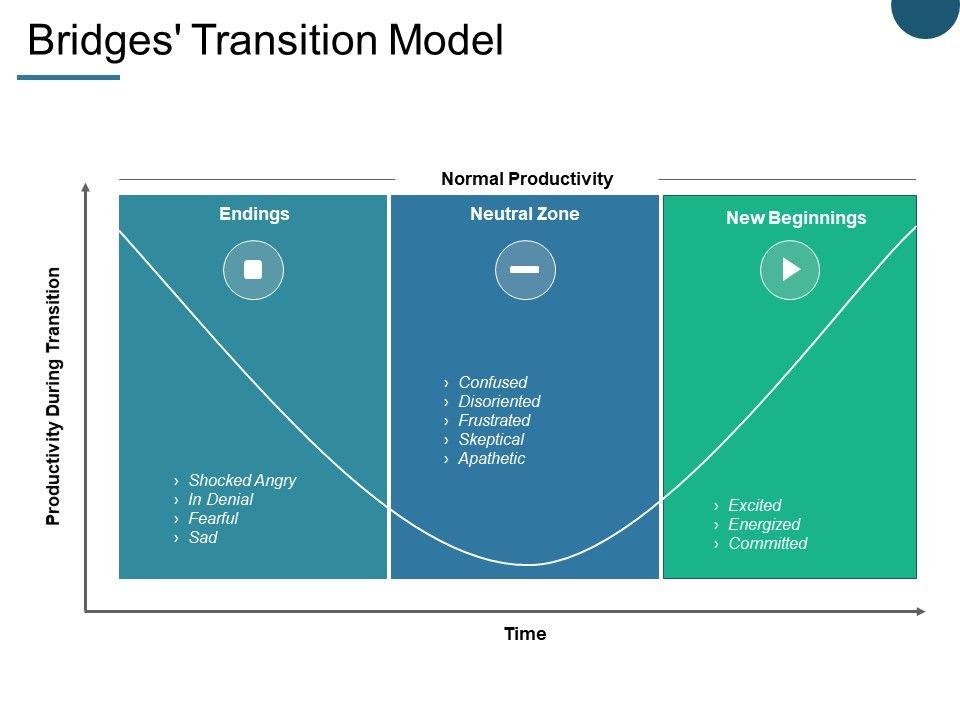 Bridges' Transition Model

Normal Productivity

Productivity During Transition

Endings

› Shocked Angry
› In Denial
› Fearful
› Sad

Neutral Zone

› Confused
› Disoriented
› Frustrated
› Skeptical
› Apathetic

New Beginnings

› Excited
› Energized
› Committed

Time